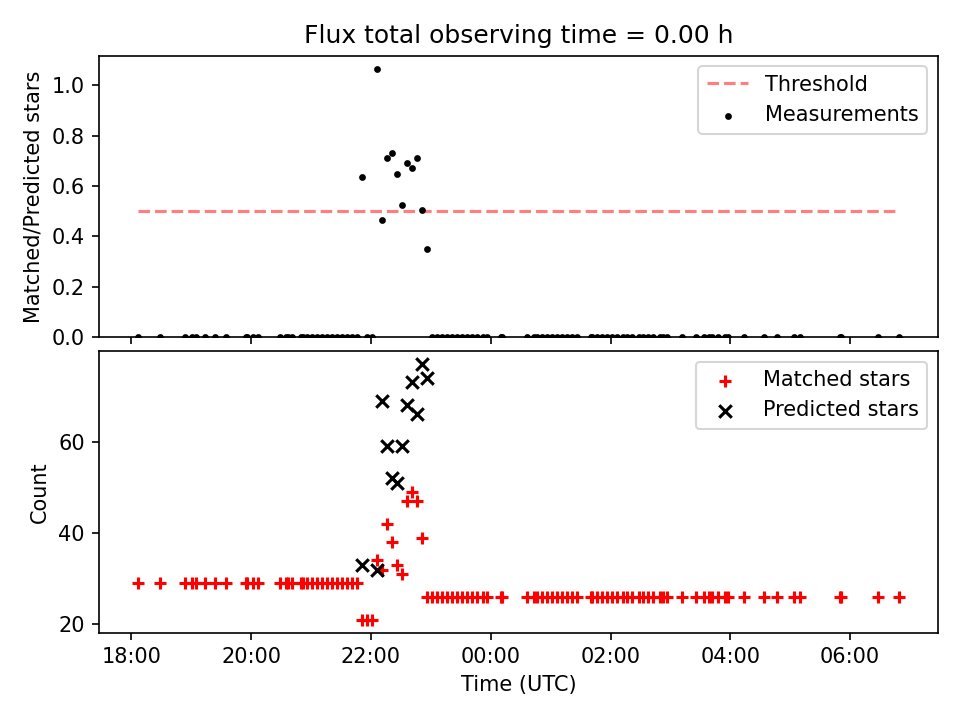 Flux total observing time = 0.00 h

Matched/Predicted stars

1.0
0.8
0.6
0.4
0.2
0.0

Threshold
Measurements

Count

60
40
20

Matched stars
Predicted stars

18:00
20:00
22:00
00:00
02:00
04:00
06:00

Time (UTC)